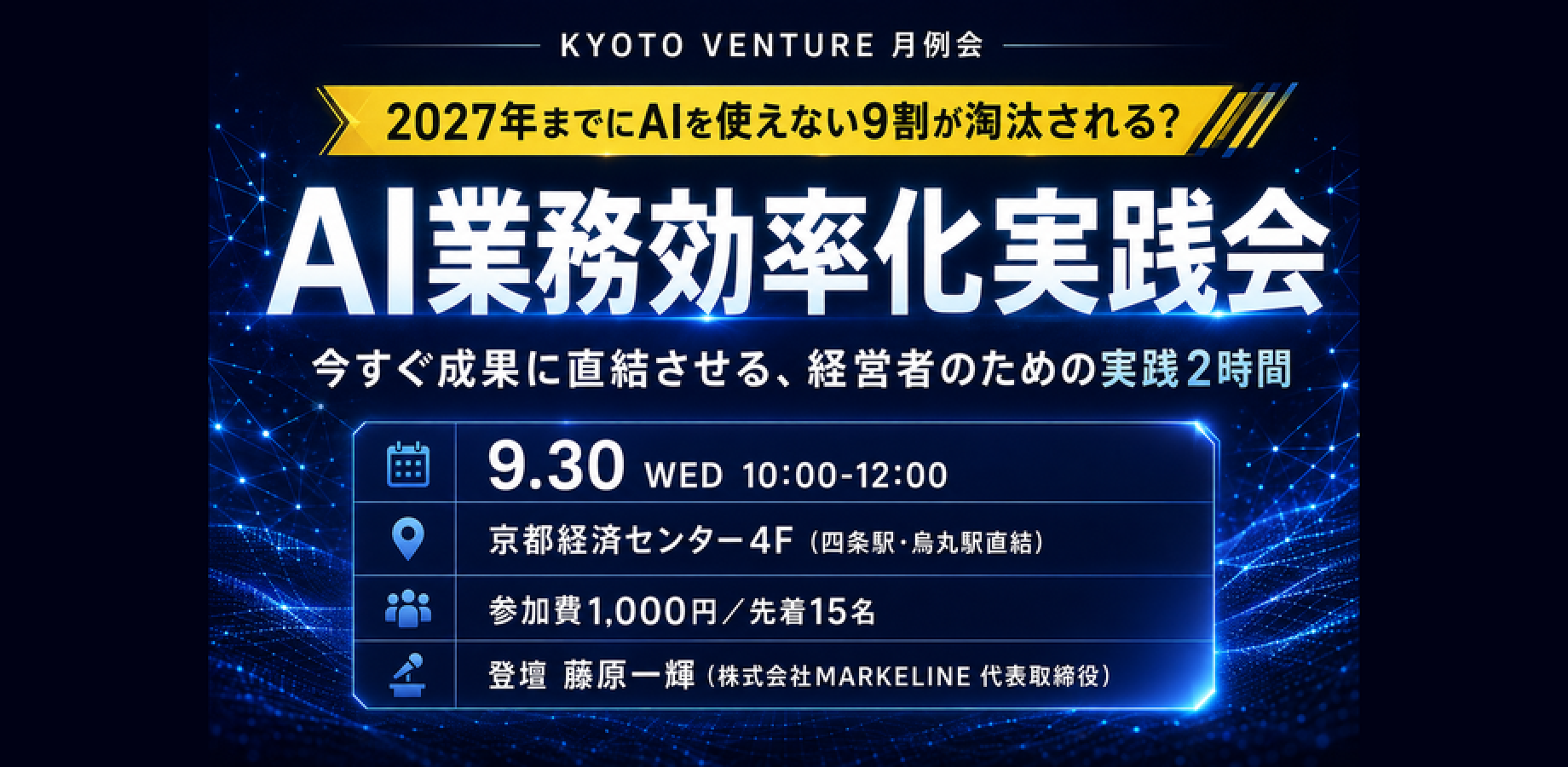 KYOTO VENTURE 月例会

2027年までにAIを使えない9割が淘汰される?

AI業務効率化実践会

今すぐ成果に直結させる、経営者のための実践2時間

9.30 WED 10:00-12:00

京都経済センター4F(四条駅・烏丸駅直結)

参加費1,000円/先着15名

登壇 藤原一輝(株式会社MARKELINE 代表取締役)